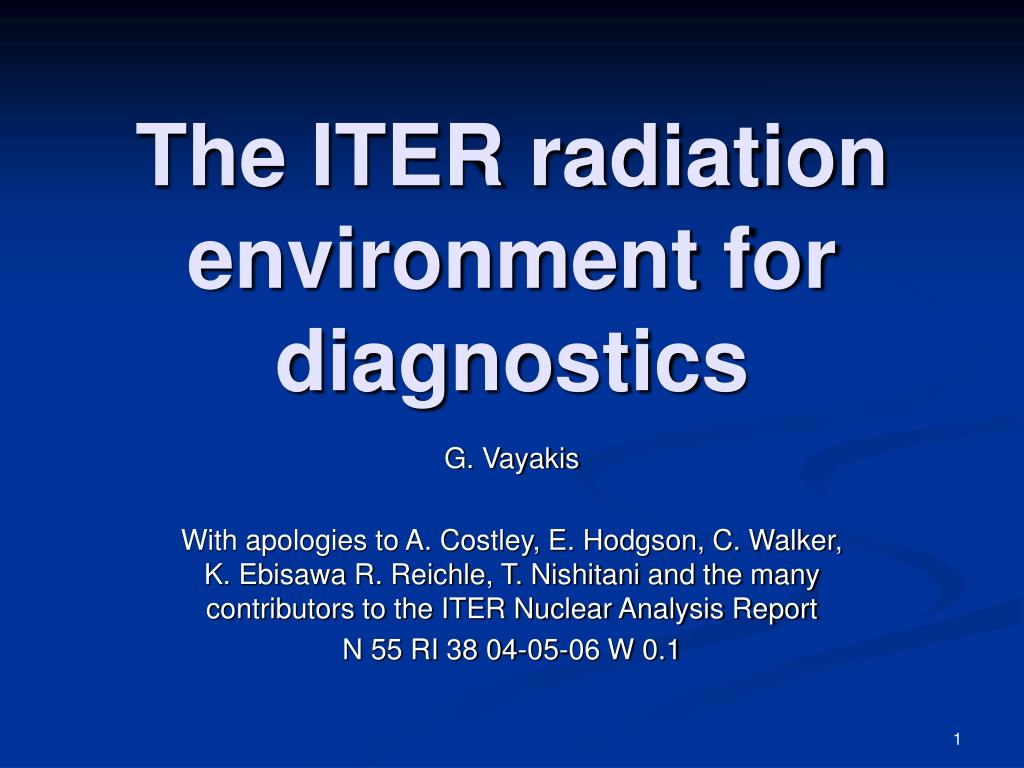 The ITER radiation environment for diagnostics

G. Vayakis

With apologies to A. Costley, E. Hodgson, C. Walker, K. Ebisawa R. Reichle, T. Nishitani and the many contributors to the ITER Nuclear Analysis Report

N 55 RI 38 04-05-06 W 0.1

1